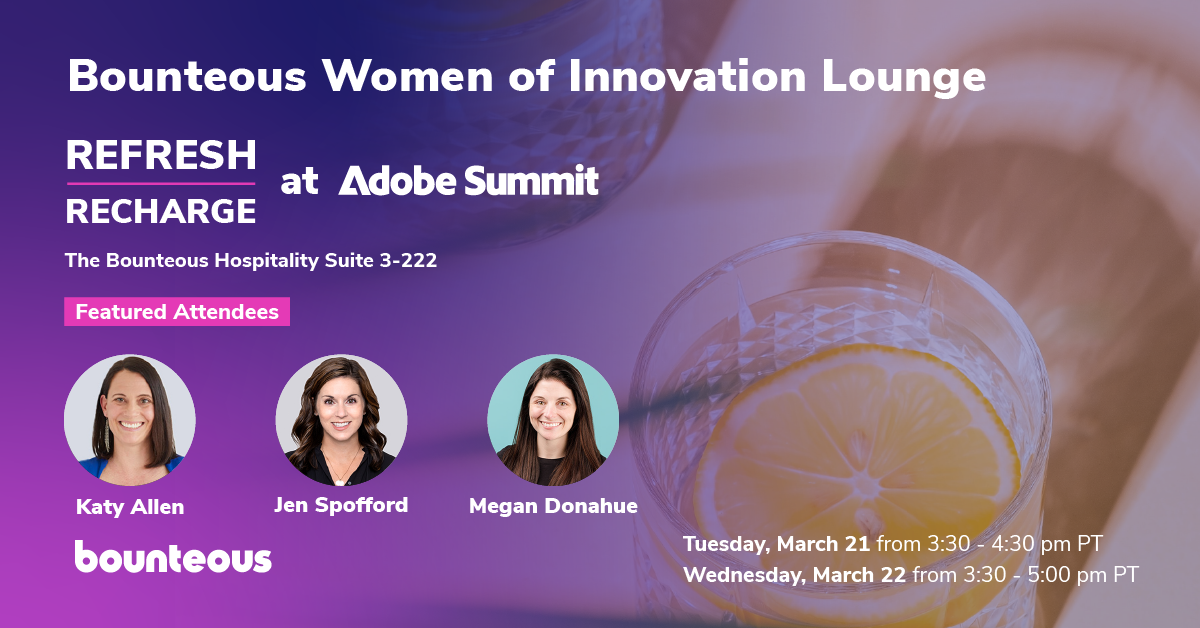 Bounteous Women of Innovation Lounge

REFRESH
RECHARGE
at Adobe Summit

The Bounteous Hospitality Suite 3-222

Featured Attendees

Katy Allen

Jen Spofford

Megan Donahue

bounteous

Tuesday, March 21 from 3:30 - 4:30 pm PT
Wednesday, March 22 from 3:30 - 5:00 pm PT